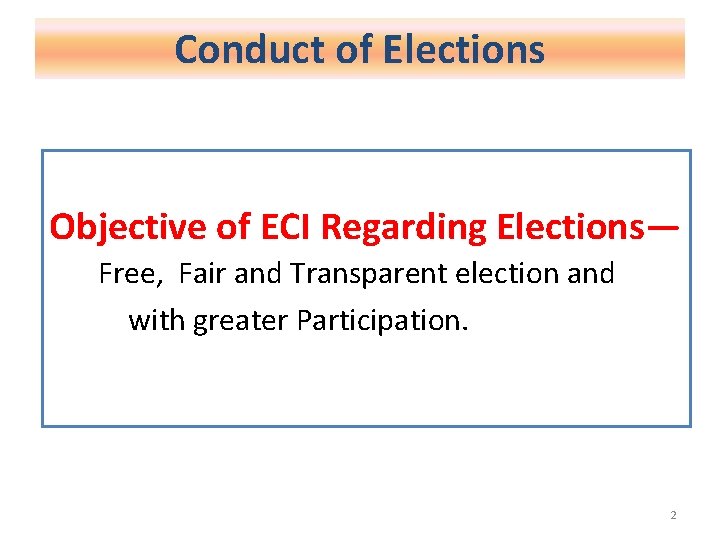 Conduct of Elections

Objective of ECI Regarding Elections—
Free, Fair and Transparent election and with greater Participation.

2